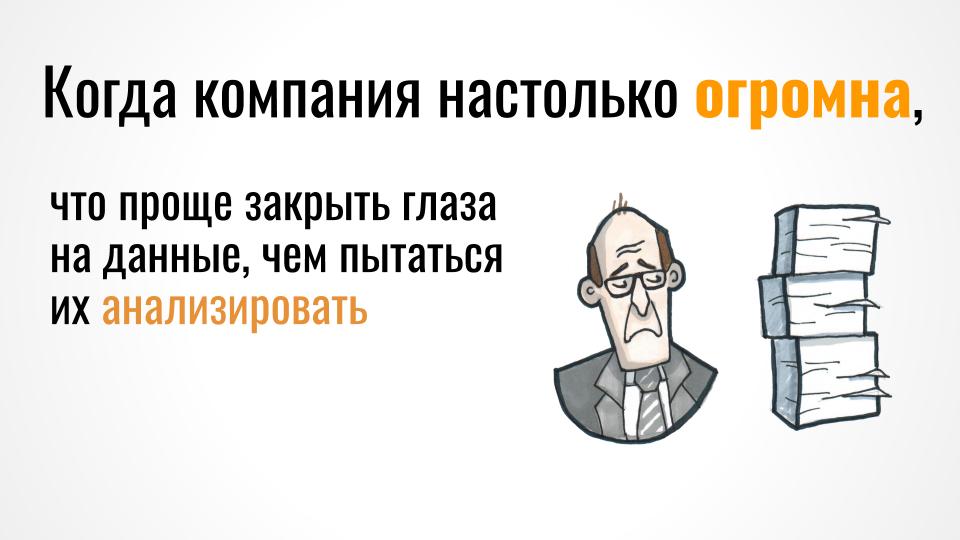 Когда компания настолько огромна,

что проще закрыть глаза на данные, чем пытаться их анализировать